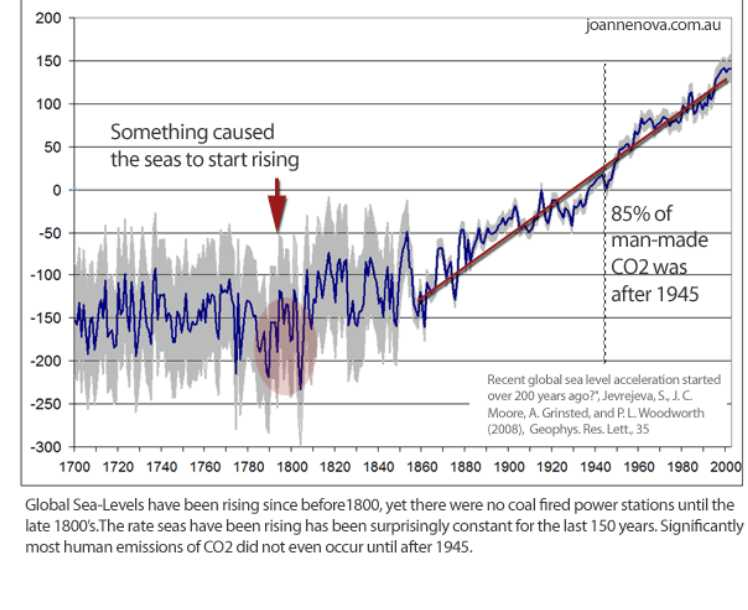 200
150
100
50
0
-50
-100
-150
-200
-250
-300

joannenova.com.au

Something caused the seas to start rising

85% of man-made CO2 was after 1945

Recent global sea level acceleration started over 200 years ago?", Jevrejeva, S., J. C. Moore, A. Grinsted, and P. L. Woodworth (2008), Geophys. Res. Lett., 35

1700 1720 1740 1760 1780 1800 1820 1840 1860 1880 1900 1920 1940 1960 1980 2000

Global Sea-Levels have been rising since before1800, yet there were no coal fired power stations until the late 1800's.The rate seas have been rising has been surprisingly constant for the last 150 years. Significantly most human emissions of CO2 did not even occur until after 1945.